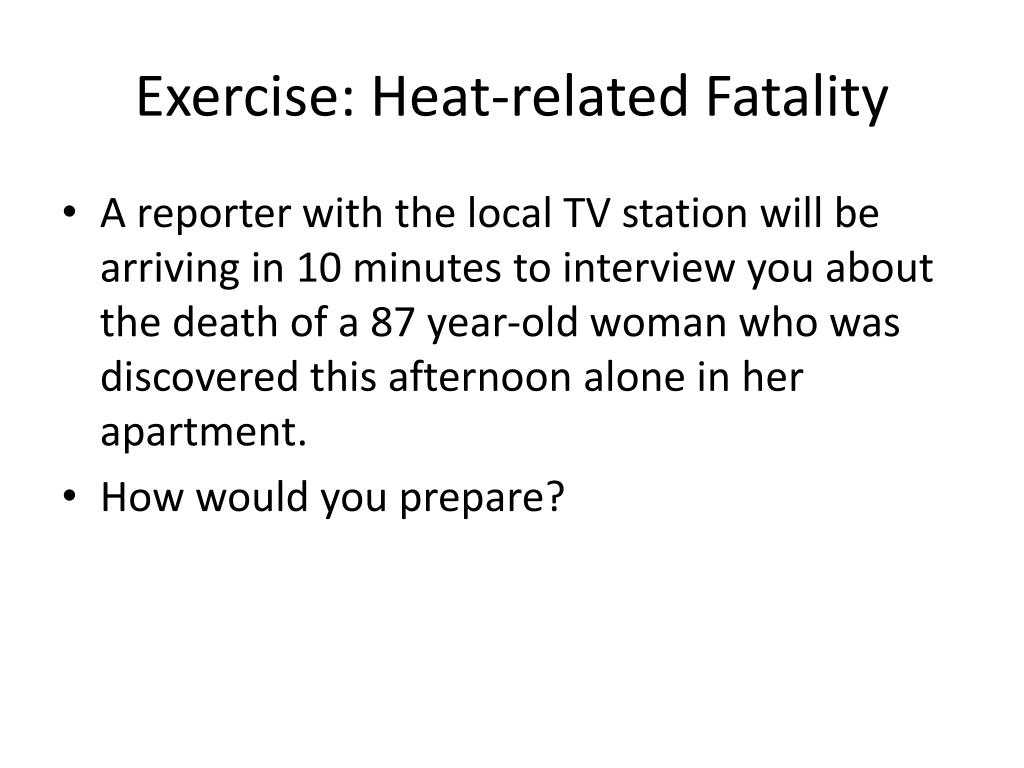 Exercise: Heat-related Fatality

• A reporter with the local TV station will be arriving in 10 minutes to interview you about the death of a 87 year-old woman who was discovered this afternoon alone in her apartment.

• How would you prepare?